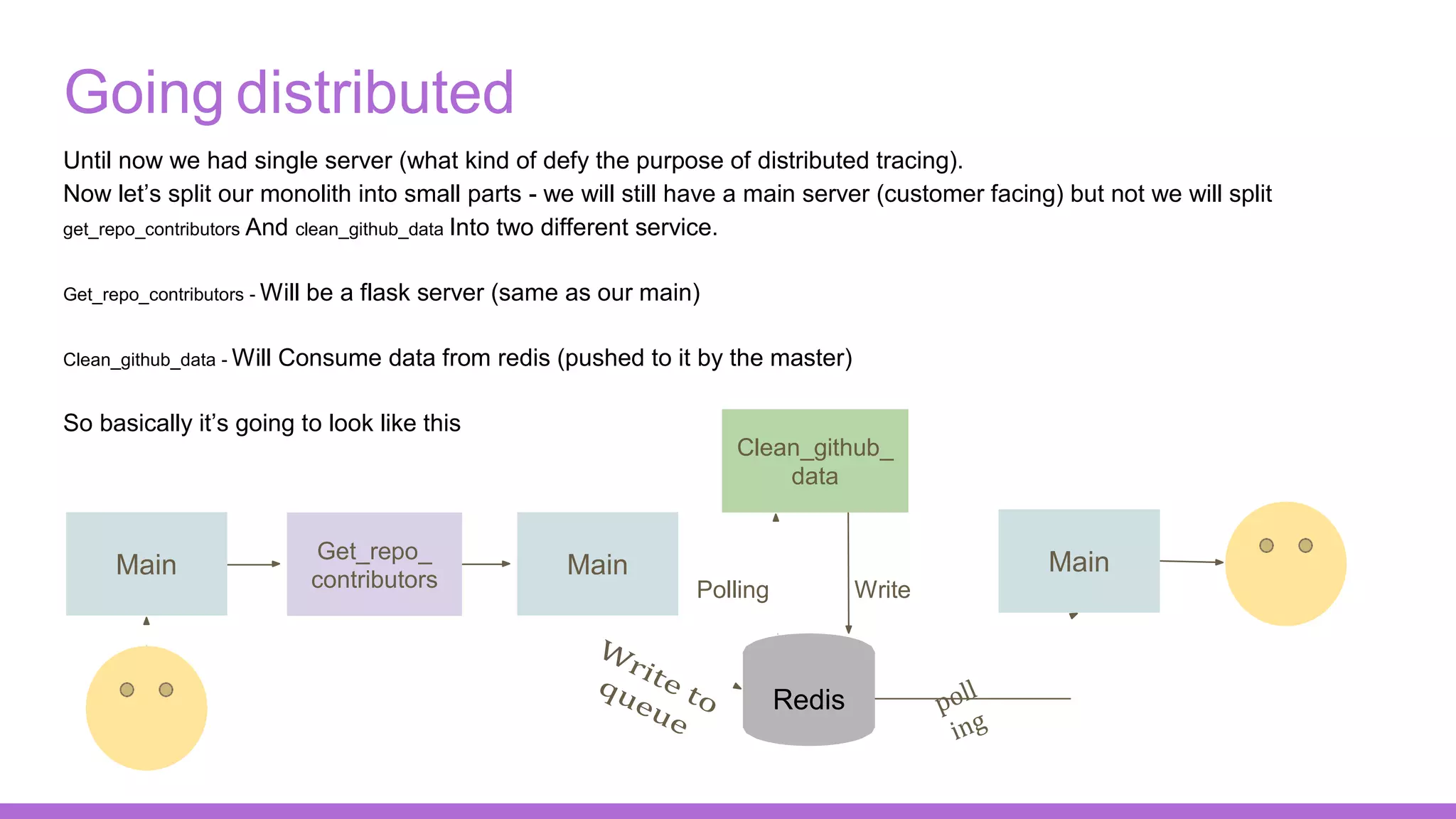 Going distributed

Until now we had single server (what kind of defy the purpose of distributed tracing).
Now let's split our monolith into small parts - we will still have a main server (customer facing) but not we will split get_repo_contributors And clean_github_data Into two different service.

Get_repo_contributors - Will be a flask server (same as our main)

Clean_github_data - Will Consume data from redis (pushed to it by the master)

So basically it's going to look like this

Clean_github_data

Main

Get_repo_contributors

Main

Polling

Write

Main

Write to queue

Redis

polling